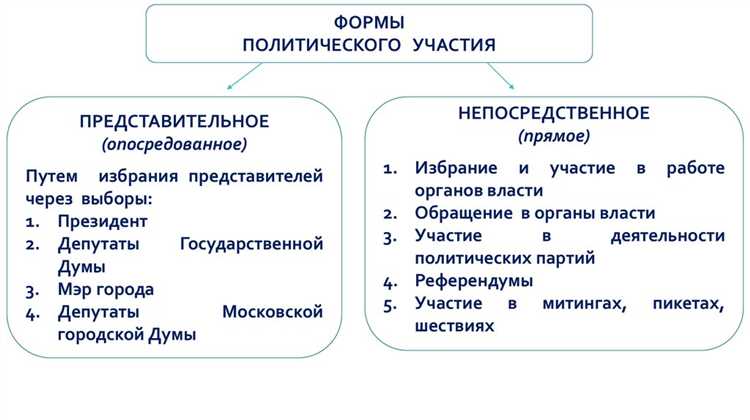 ФОРМЫ
ПОЛИТИЧЕСКОГО УЧАСТИЯ

ПРЕДСТАВИТЕЛЬНОЕ
(опосредованное)

Путем избрания представителей через выборы:
1. Президент
2. Депутаты Государственной Думы
3. Мэр города
4. Депутаты Московской городской Думы

НЕПОСРЕДСТВЕННОЕ
(прямое)

1. Избрание и участие в работе органов власти
2. Обращение в органы власти
3. Участие в деятельности политических партий
4. Референдумы
5. Участие в митингах, пикетах, шествиях